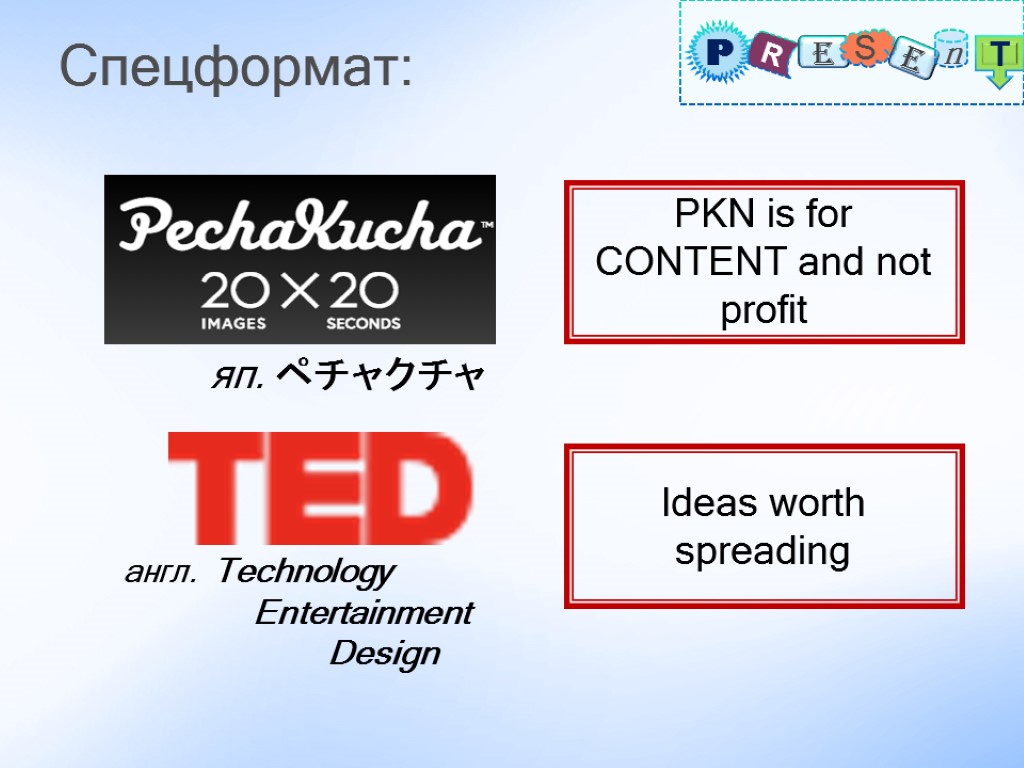 Спецформат:

P R E S E n T

PechaKucha™
20 × 20
IMAGES SECONDS

яп. ペチャクチャ

PKN is for CONTENT and not profit

TED

англ. Technology
Entertainment
Design

Ideas worth spreading